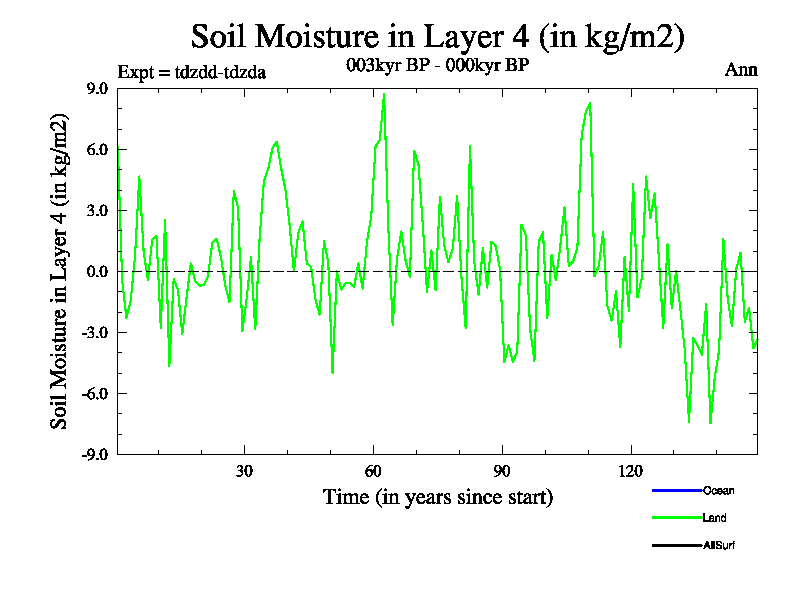 Soil Moisture in Layer 4 (in kg/m2)

Expt = tdzdd-tdzda

003kyr BP - 000kyr BP

Ann

Soil Moisture in Layer 4 (in kg/m2)

9.0
6.0
3.0
0.0
-3.0
-6.0
-9.0

30
60
90
120

Time (in years since start)

Ocean
Land
AllSurf